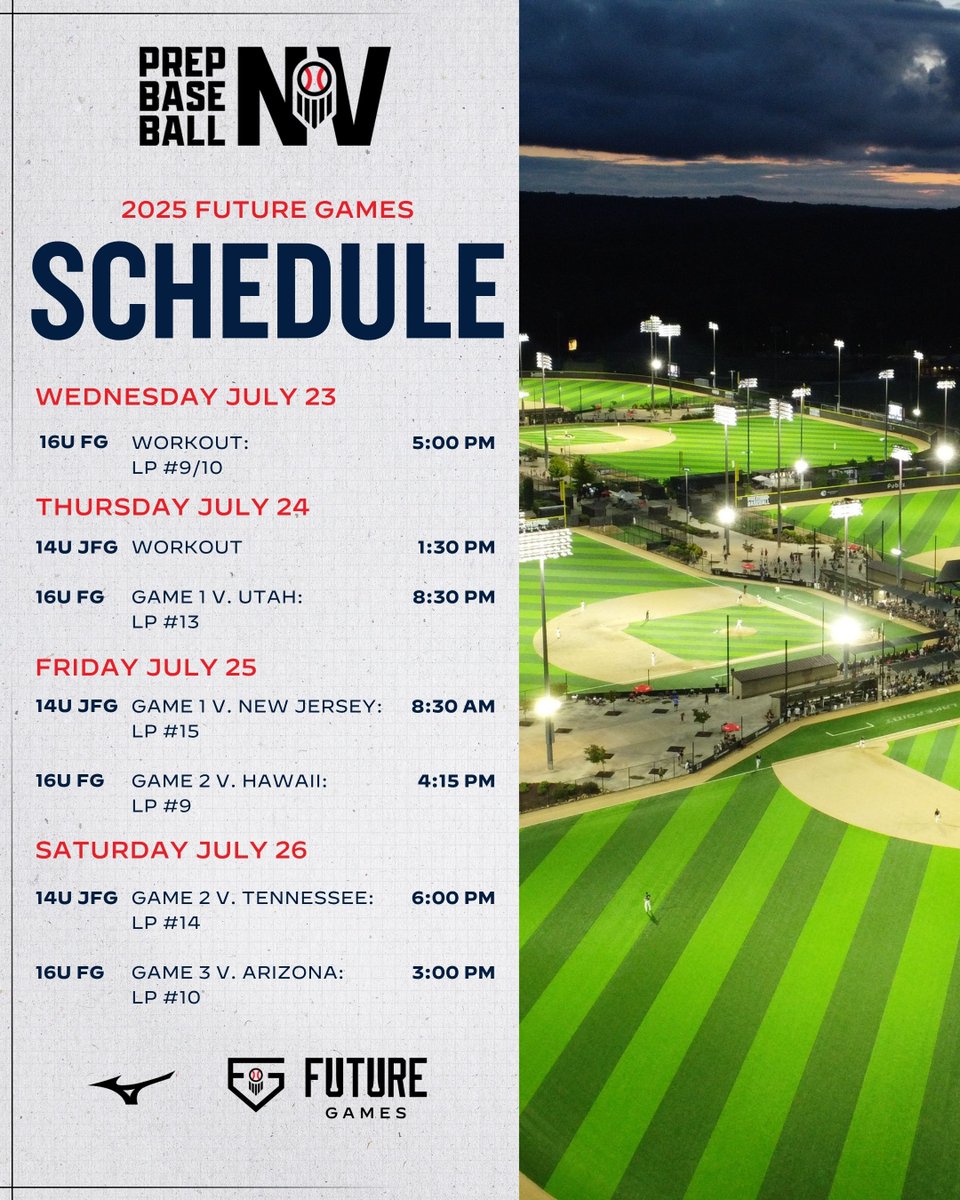 PREP BASE BALL NV

2025 FUTURE GAMES

SCHEDULE

WEDNESDAY JULY 23

16U FG WORKOUT: LP #9/10 5:00 PM

THURSDAY JULY 24

14U JFG WORKOUT 1:30 PM

16U FG GAME 1 V. UTAH: LP #13 8:30 PM

FRIDAY JULY 25

14U JFG GAME 1 V. NEW JERSEY: LP #15 8:30 AM

16U FG GAME 2 V. HAWAII: LP #9 4:15 PM

SATURDAY JULY 26

14U JFG GAME 2 V. TENNESSEE: LP #14 6:00 PM

16U FG GAME 3 V. ARIZONA: LP #10 3:00 PM

FG FUTURE GAMES